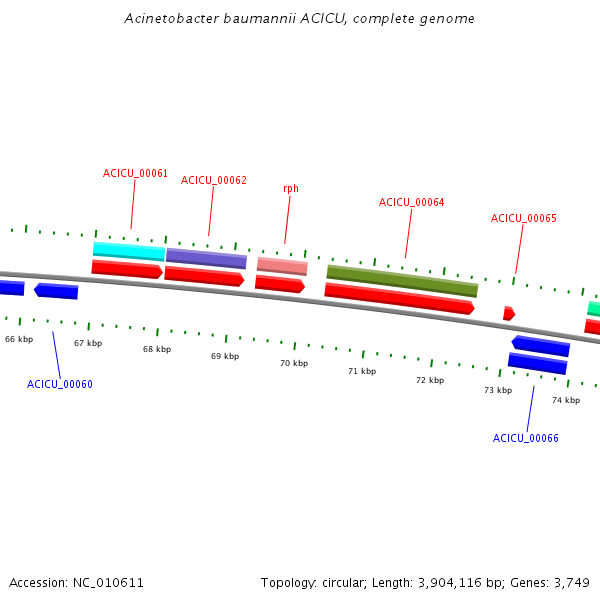 Acinetobacter baumannii ACICU, complete genome

ACICU_00061
ACICU_00062
rph
ACICU_00064
ACICU_00065

66 kbp
67 kbp
68 kbp
69 kbp
70 kbp
71 kbp
72 kbp
73 kbp
74 kbp

ACICU_00060
ACICU_00066

Accession: NC_010611
Topology: circular; Length: 3,904,116 bp; Genes: 3,749